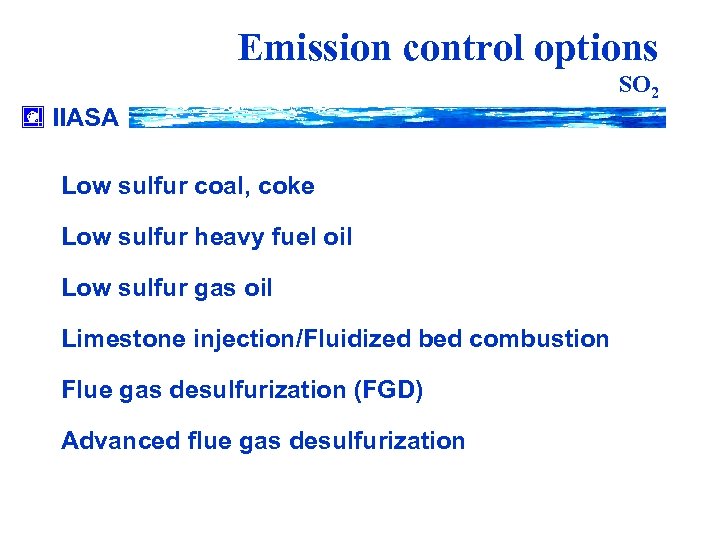 Emission control options

$SO_2$

IIASA

Low sulfur coal, coke

Low sulfur heavy fuel oil

Low sulfur gas oil

Limestone injection/Fluidized bed combustion

Flue gas desulfurization (FGD)

Advanced flue gas desulfurization